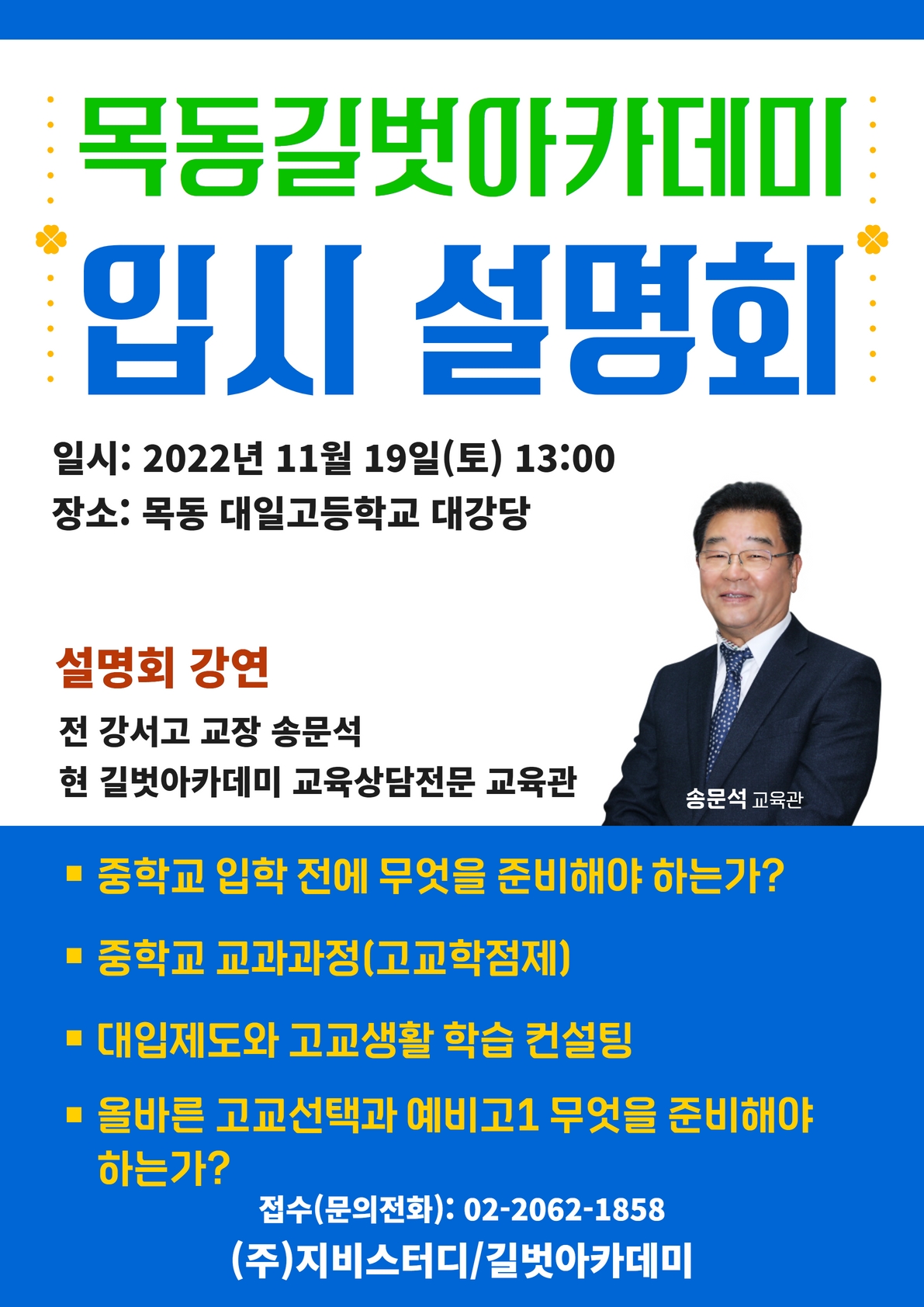 목동길벗아카데미

입시 설명회

일시: 2022년 11월 19일(토) 13:00
장소: 목동 대일고등학교 대강당

설명회 강연

전 강서고 교장 송문석
현 길벗아카데미 교육상담전문 교육관

송문석 교육관

▪ 중학교 입학 전에 무엇을 준비해야 하는가?

▪ 중학교 교과과정(고교학점제)

▪ 대입제도와 고교생활 학습 컨설팅

▪ 올바른 고교선택과 예비고1 무엇을 준비해야 하는가?

접수(문의전화): 02-2062-1858

(주)지비스터디/길벗아카데미